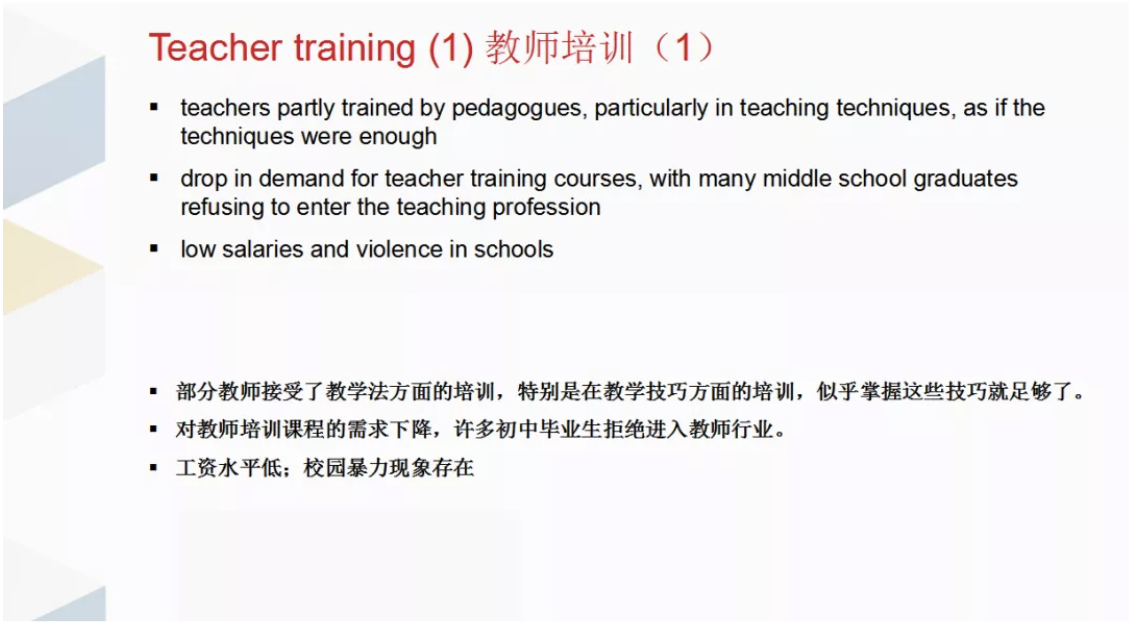 Teacher training (1) 教师培训（1）

▪ teachers partly trained by pedagogues, particularly in teaching techniques, as if the techniques were enough

▪ drop in demand for teacher training courses, with many middle school graduates refusing to enter the teaching profession

▪ low salaries and violence in schools

▪ 部分教师接受了教学法方面的培训，特别是在教学技巧方面的培训，似乎掌握这些技巧就足够了。

▪ 对教师培训课程的需求下降，许多初中毕业生拒绝进入教师行业。

▪ 工资水平低；校园暴力现象存在